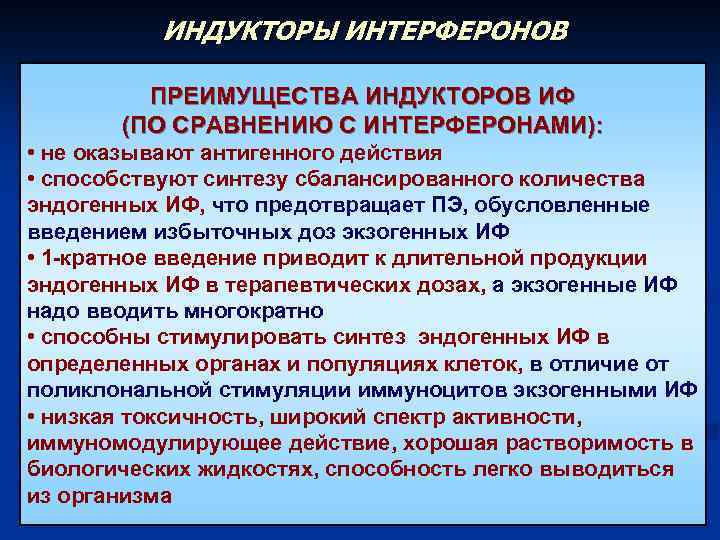 ИНДУКТОРЫ ИНТЕРФЕРОНОВ

ПРЕИМУЩЕСТВА ИНДУКТОРОВ ИФ (ПО СРАВНЕНИЮ С ИНТЕРФЕРОНАМИ):

• не оказывают антигенного действия

• способствуют синтезу сбалансированного количества эндогенных ИФ, что предотвращает ПЭ, обусловленные введением избыточных доз экзогенных ИФ

• 1-кратное введение приводит к длительной продукции эндогенных ИФ в терапевтических дозах, а экзогенные ИФ надо вводить многократно

• способны стимулировать синтез эндогенных ИФ в определенных органах и популяциях клеток, в отличие от поликлональной стимуляции иммуноцитов экзогенными ИФ

• низкая токсичность, широкий спектр активности, иммуномодулирующее действие, хорошая растворимость в биологических жидкостях, способность легко выводиться из организма